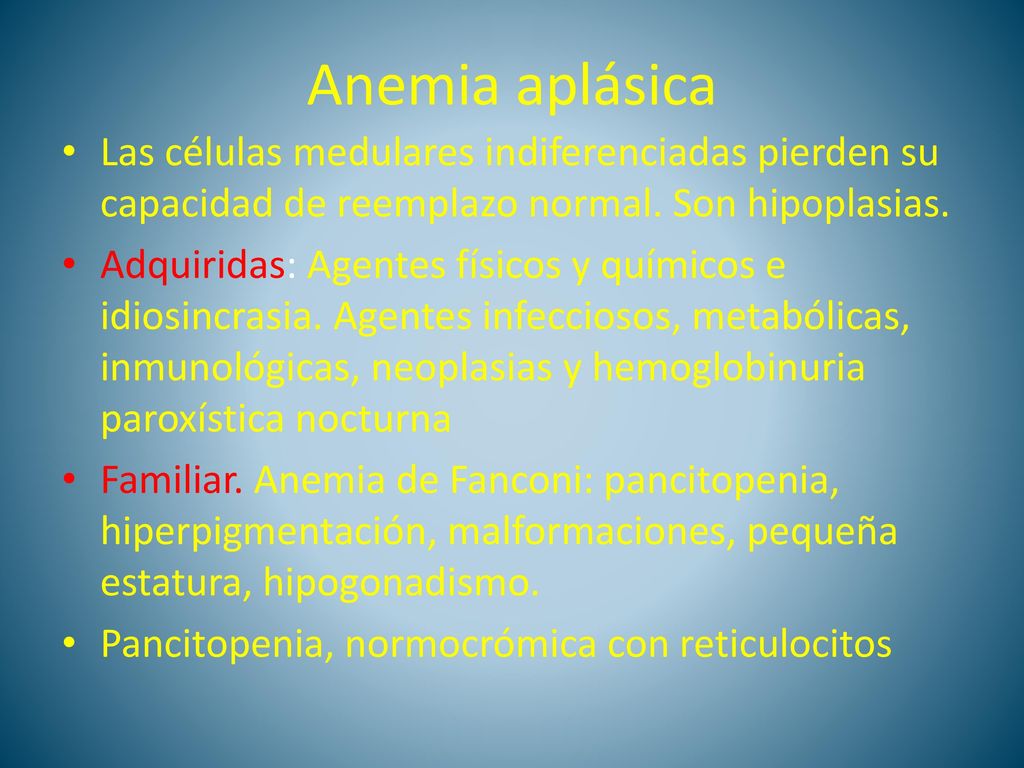 Anemia aplásica

• Las células medulares indiferenciadas pierden su capacidad de reemplazo normal. Son hipoplasias.

• Adquiridas: Agentes físicos y químicos e idiosincrasia. Agentes infecciosos, metabólicas, inmunológicas, neoplasias y hemoglobinuria paroxística nocturna

• Familiar. Anemia de Fanconi: pancitopenia, hiperpigmentación, malformaciones, pequeña estatura, hipogonadismo.

• Pancitopenia, normocrómica con reticulocitos